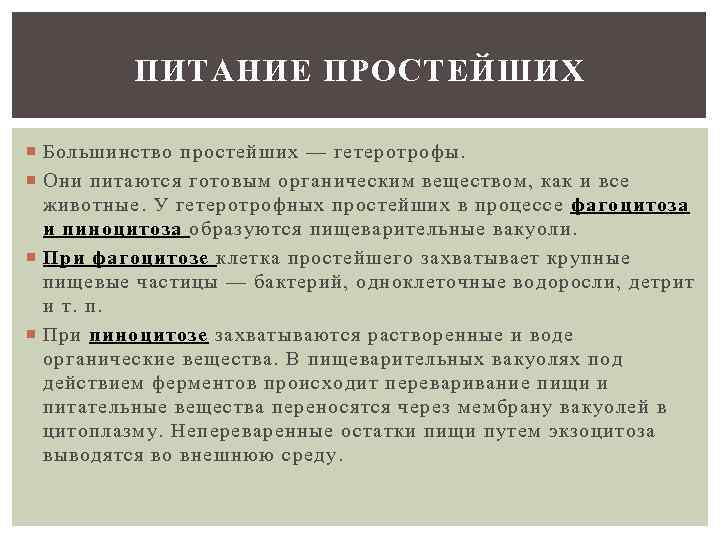 ПИТАНИЕ ПРОСТЕЙШИХ

Большинство простейших — гетеротрофы.

Они питаются готовым органическим веществом, как и все животные. У гетеротрофных простейших в процессе фагоцитоза и пиноцитоза образуются пищеварительные вакуоли.

При фагоцитозе клетка простейшего захватывает крупные пищевые частицы — бактерий, одноклеточные водоросли, детрит и т. п.

При пиноцитозе захватываются растворенные и воде органические вещества. В пищеварительных вакуолях под действием ферментов происходит переваривание пищи и питательные вещества переносятся через мембрану вакуолей в цитоплазму. Непереваренные остатки пищи путем экзоцитоза выводятся во внешнюю среду.